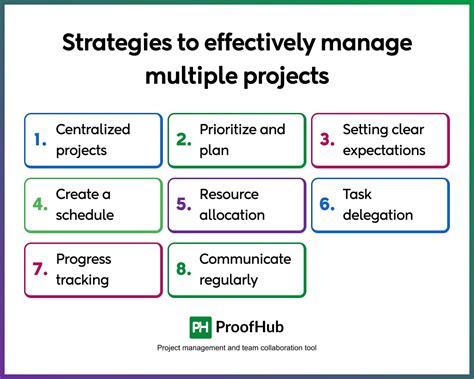 Strategies to effectively manage multiple projects

1. Centralized projects

2. Prioritize and plan

3. Setting clear expectations

4. Create a schedule

5. Resource allocation

6. Task delegation

7. Progress tracking

8. Communicate regularly

PH ProofHub

Project management and team collaboration tool